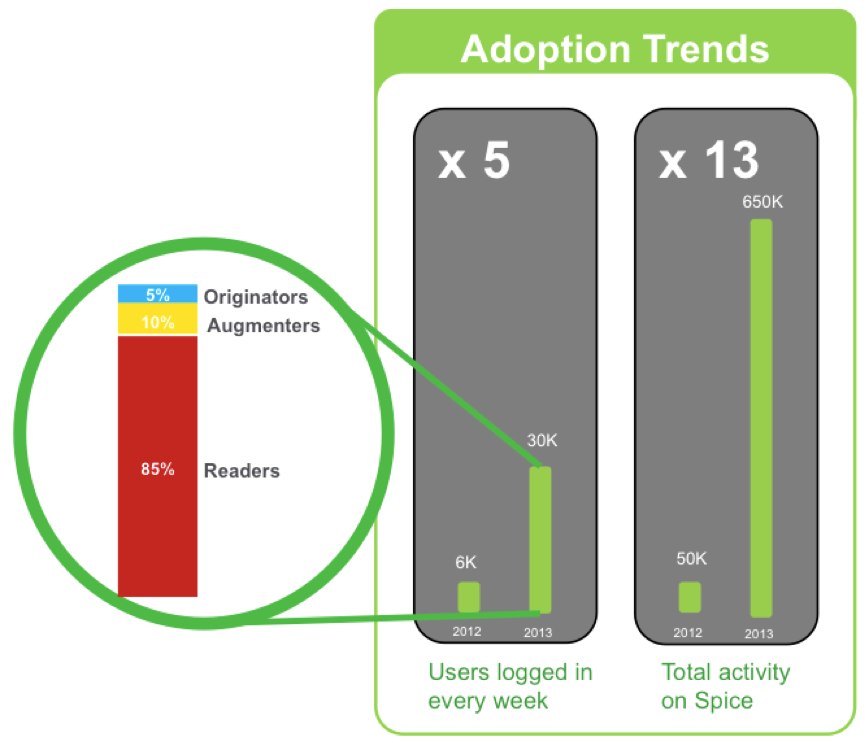 Adoption Trends

5% Originators
10% Augmenters
85% Readers

x 5
30K
6K
2012
2013
Users logged in every week

x 13
650K
50K
2012
2013
Total activity on Spice